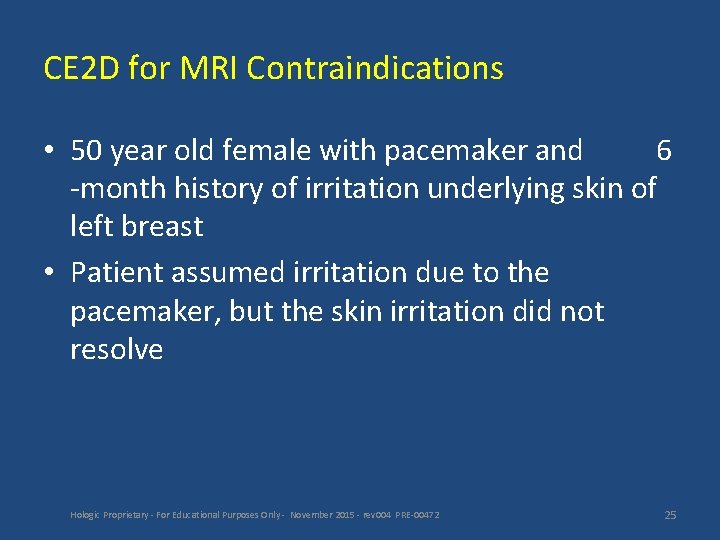 CE2D for MRI Contraindications

• 50 year old female with pacemaker and 6 -month history of irritation underlying skin of left breast

• Patient assumed irritation due to the pacemaker, but the skin irritation did not resolve

Hologic Proprietary - For Educational Purposes Only - November 2015 - rev004 PRE-00472

25